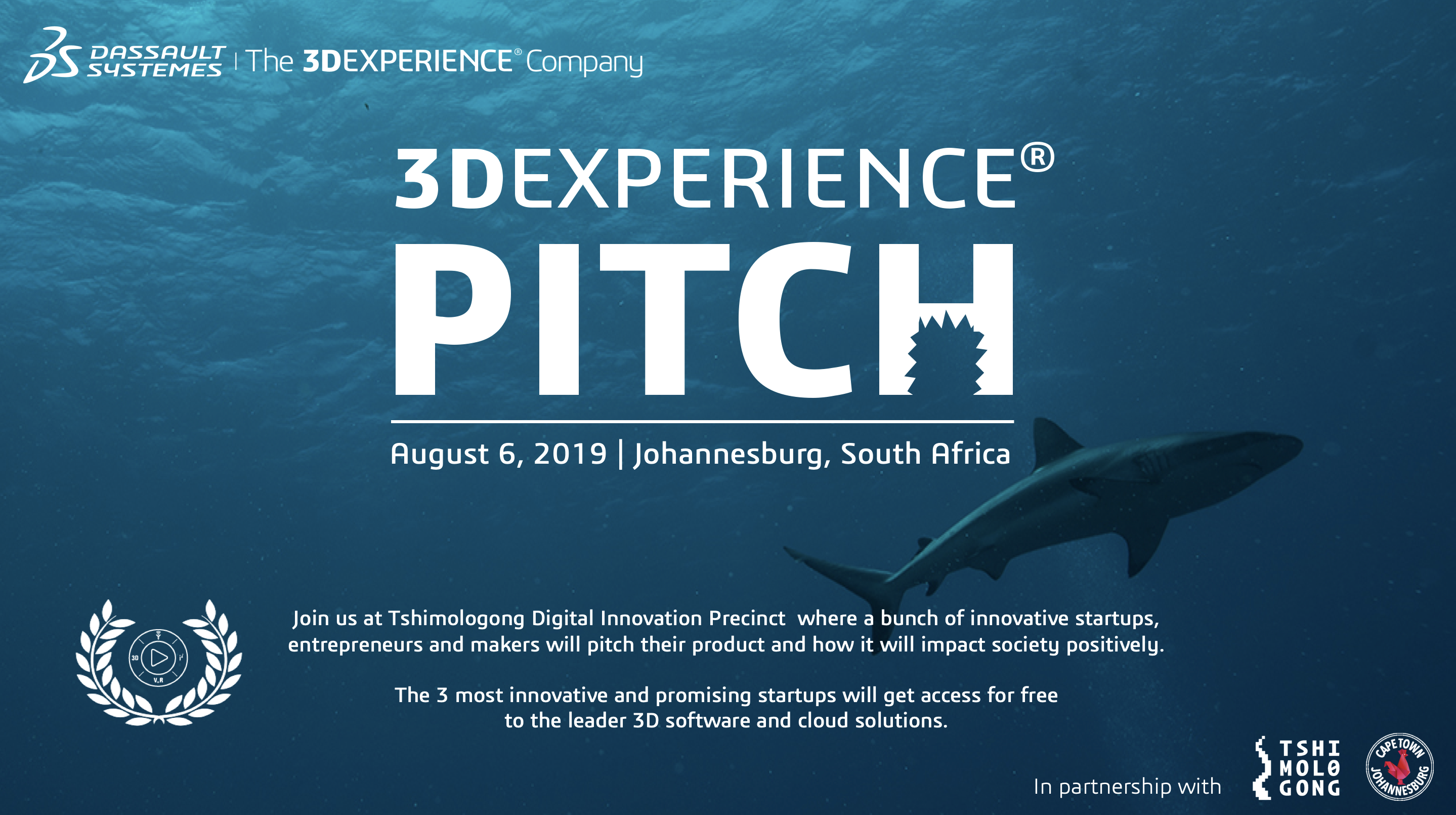 DASSAULT SYSTEMES | The 3DEXPERIENCE® Company

3DEXPERIENCE®
PITCH

August 6, 2019 | Johannesburg, South Africa

3D V.R

Join us at Tshimologong Digital Innovation Precinct where a bunch of innovative startups, entrepreneurs and makers will pitch their product and how it will impact society positively.

The 3 most innovative and promising startups will get access for free to the leader 3D software and cloud solutions.

In partnership with

TSHI MOLO GONG

CAPE TOWN JOHANNESBURG